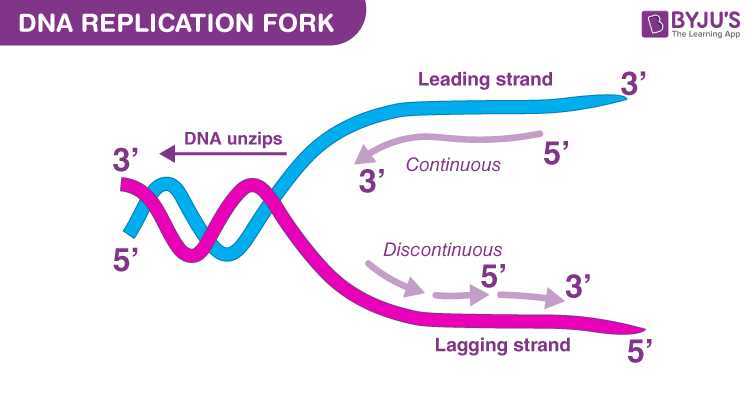 DNA REPLICATION FORK

BYJU'S
The Learning App

Leading strand
3'

DNA unzips
3'
5'
Continuous
3'

5'

Discontinuous
5'
3'

Lagging strand
5'